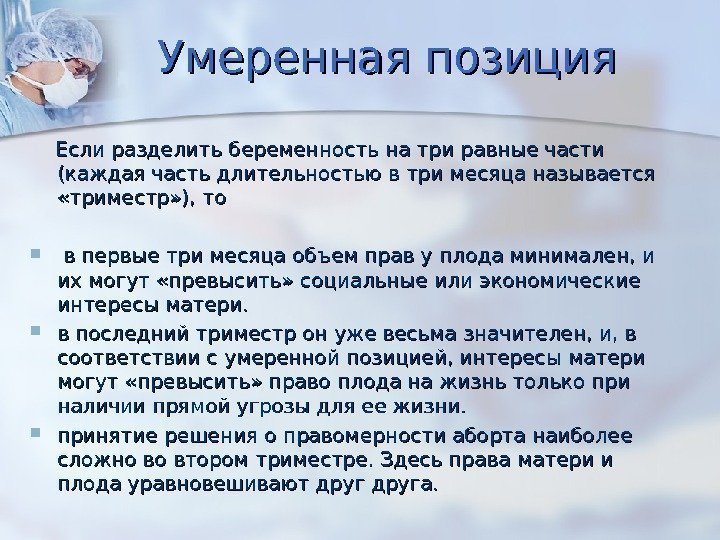 Умеренная позиция

Если разделить беременность на три равные части (каждая часть длительностью в три месяца называется «триместр»), то

в первые три месяца объем прав у плода минимален, и их могут «превысить» социальные или экономические интересы матери.

в последний триместр он уже весьма значителен, и, в соответствии с умеренной позицией, интересы матери могут «превысить» право плода на жизнь только при наличии прямой угрозы для ее жизни.

принятие решения о правомерности аборта наиболее сложно во втором триместре. Здесь права матери и плода уравновешивают друг друга.